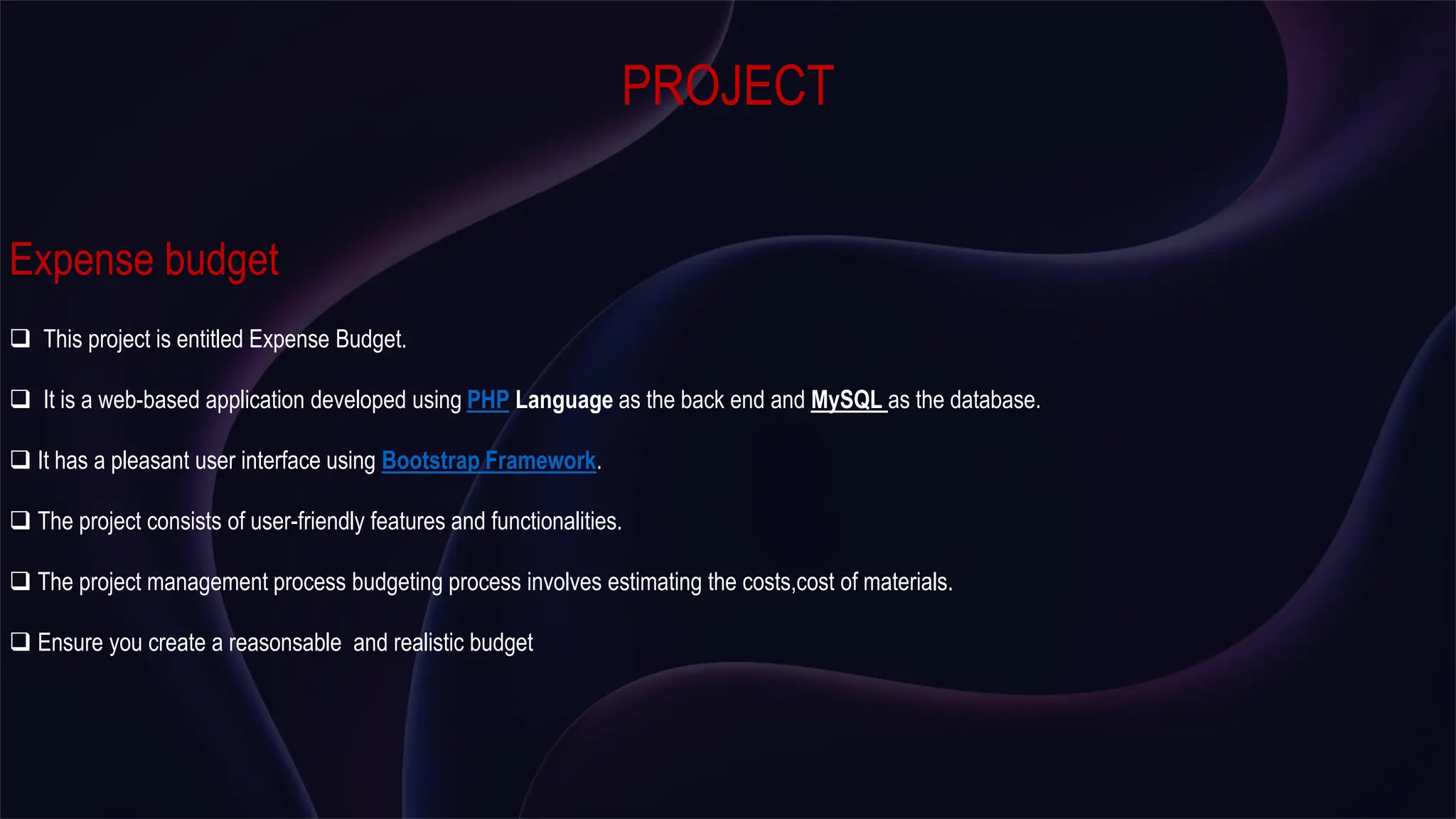 PROJECT

Expense budget

❑ This project is entitled Expense Budget.

❑ It is a web-based application developed using PHP Language as the back end and MySQL as the database.

❑ It has a pleasant user interface using Bootstrap Framework.

❑ The project consists of user-friendly features and functionalities.

❑ The project management process budgeting process involves estimating the costs,cost of materials.

❑ Ensure you create a reasonsable and realistic budget